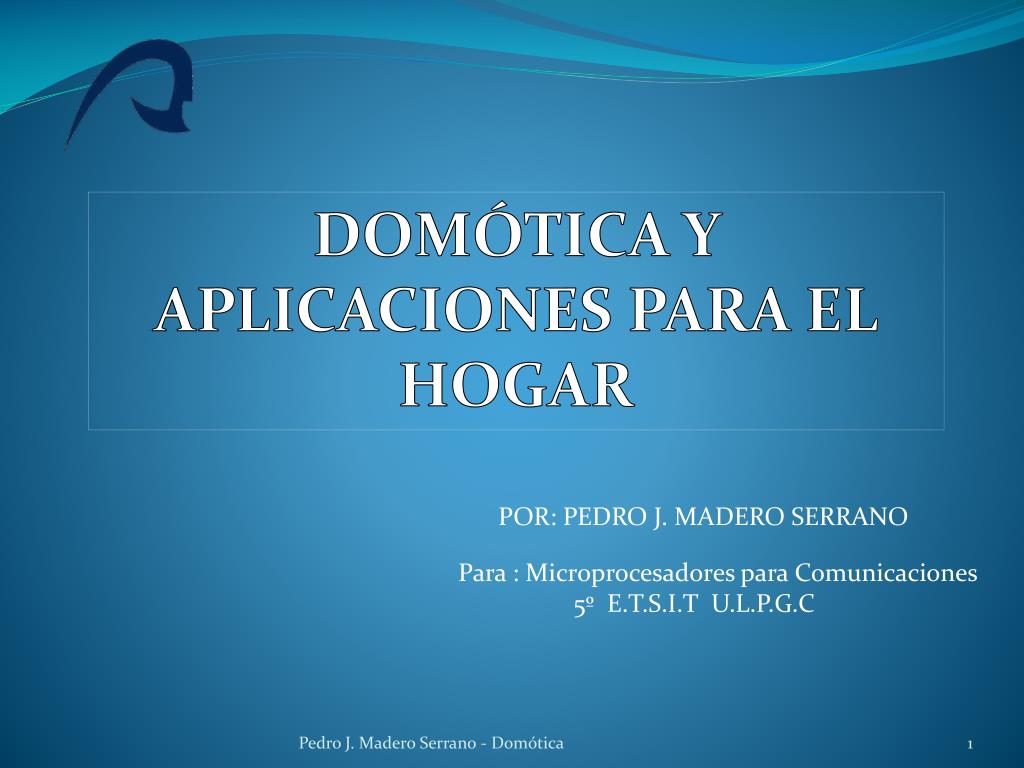 DOMÓTICA Y APLICACIONES PARA EL HOGAR

POR: PEDRO J. MADERO SERRANO

Para : Microprocesadores para Comunicaciones
5º E.T.S.I.T U.L.P.G.C

Pedro J. Madero Serrano - Domótica

1